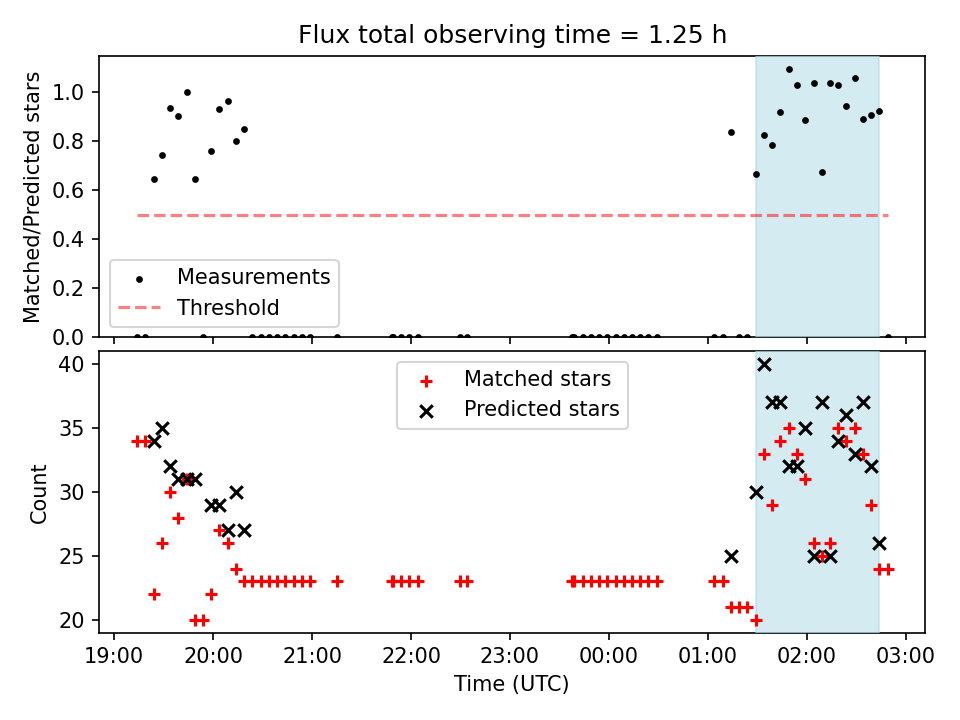 Flux total observing time = 1.25 h

Matched/Predicted stars

1.0
0.8
0.6
0.4
0.2
0.0

Measurements
Threshold

Count

40
35
30
25
20

Matched stars
Predicted stars

19:00 20:00 21:00 22:00 23:00 00:00 01:00 02:00 03:00

Time (UTC)